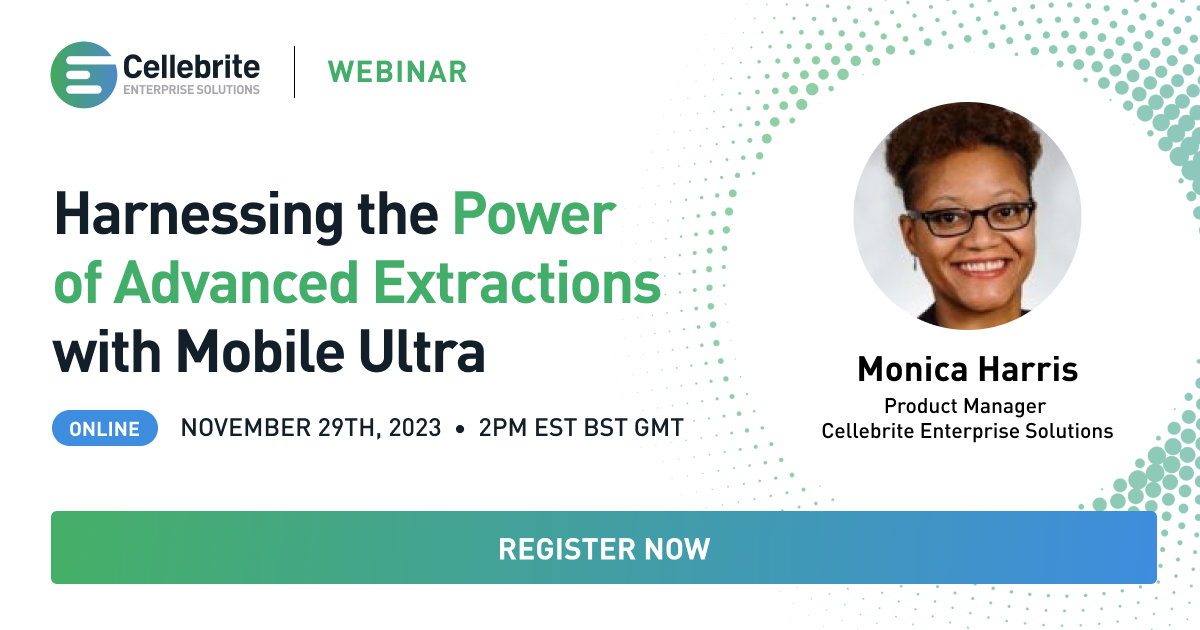 Cellebrite
ENTERPRISE SOLUTIONS

WEBINAR

Harnessing the Power of Advanced Extractions with Mobile Ultra

ONLINE NOVEMBER 29TH, 2023 • 2PM EST BST GMT

Monica Harris
Product Manager
Cellebrite Enterprise Solutions

REGISTER NOW